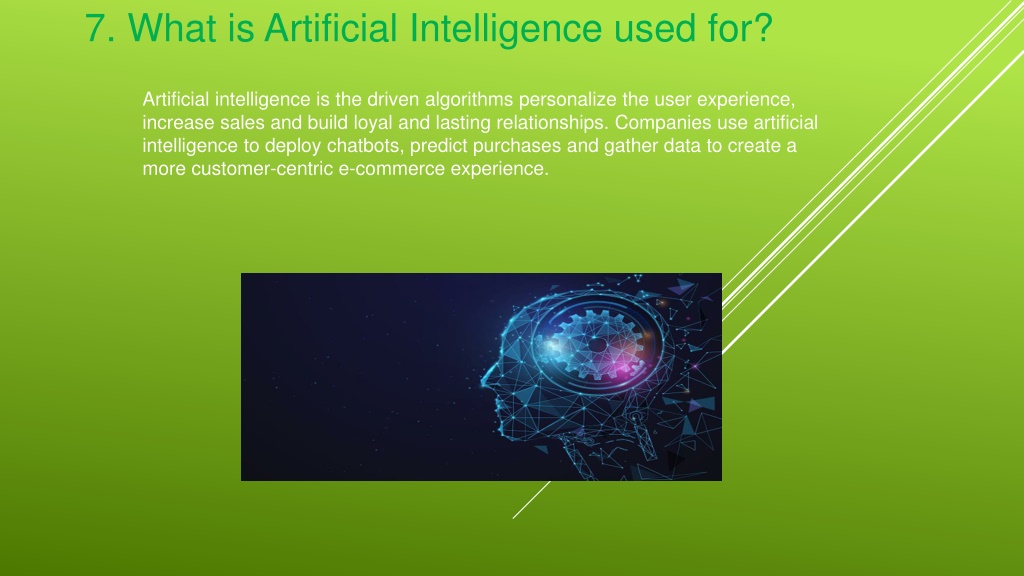 7. What is Artificial Intelligence used for?

Artificial intelligence is the driven algorithms personalize the user experience, increase sales and build loyal and lasting relationships. Companies use artificial intelligence to deploy chatbots, predict purchases and gather data to create a more customer-centric e-commerce experience.